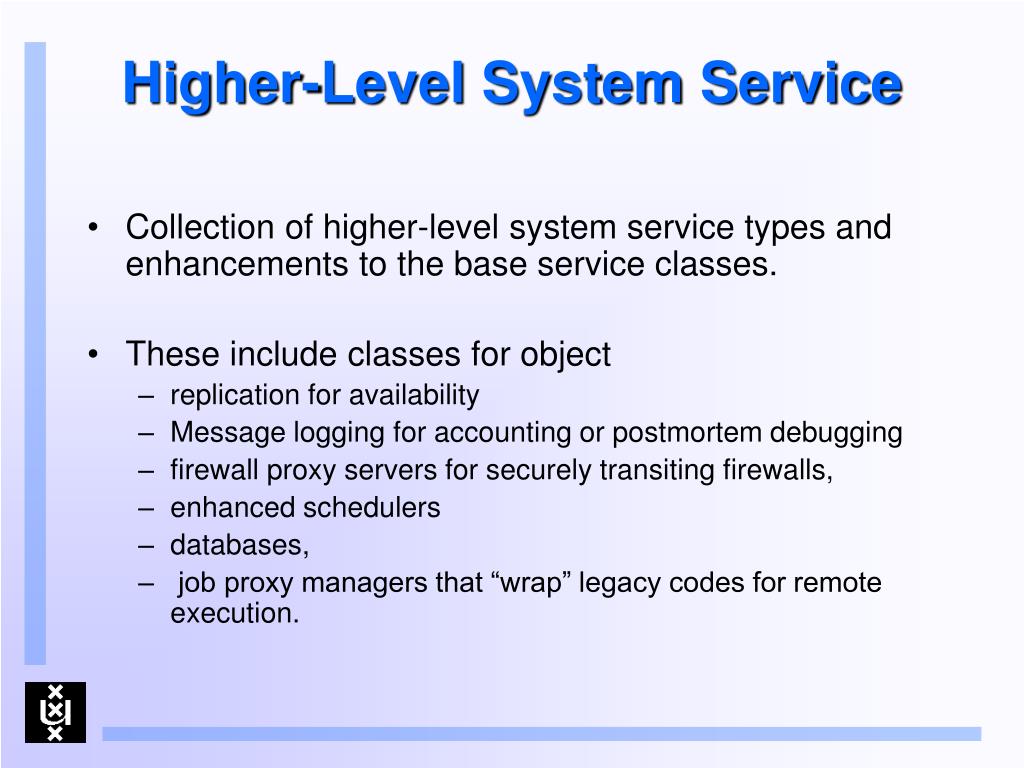 Higher-Level System Service

• Collection of higher-level system service types and enhancements to the base service classes.

• These include classes for object
– replication for availability
– Message logging for accounting or postmortem debugging
– firewall proxy servers for securely transiting firewalls,
– enhanced schedulers
– databases,
– job proxy managers that “wrap” legacy codes for remote execution.